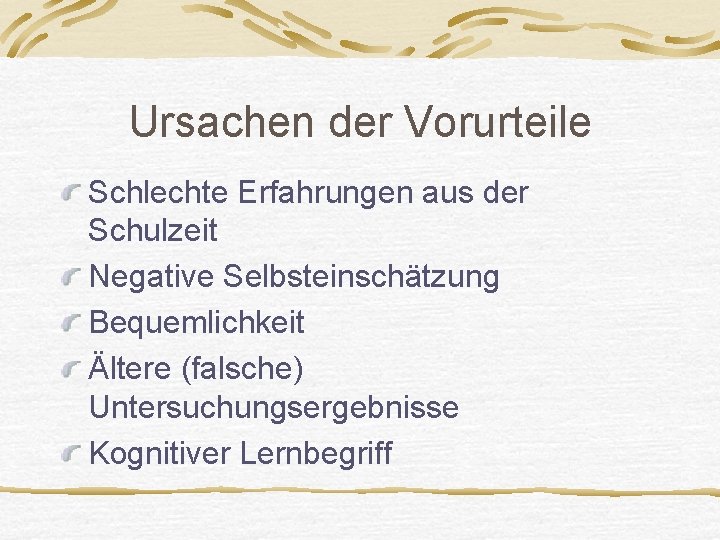 Ursachen der Vorurteile

Schlechte Erfahrungen aus der Schulzeit

Negative Selbsteinschätzung

Bequemlichkeit

Ältere (falsche) Untersuchungsergebnisse

Kognitiver Lernbegriff